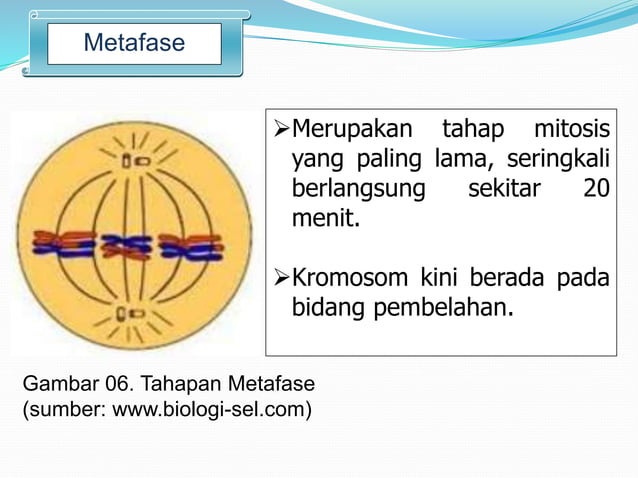 Metafase

➢Merupakan tahap mitosis yang paling lama, seringkali berlangsung sekitar 20 menit.

➢Kromosom kini berada pada bidang pembelahan.

Gambar 06. Tahapan Metafase
(sumber: www.biologi-sel.com)